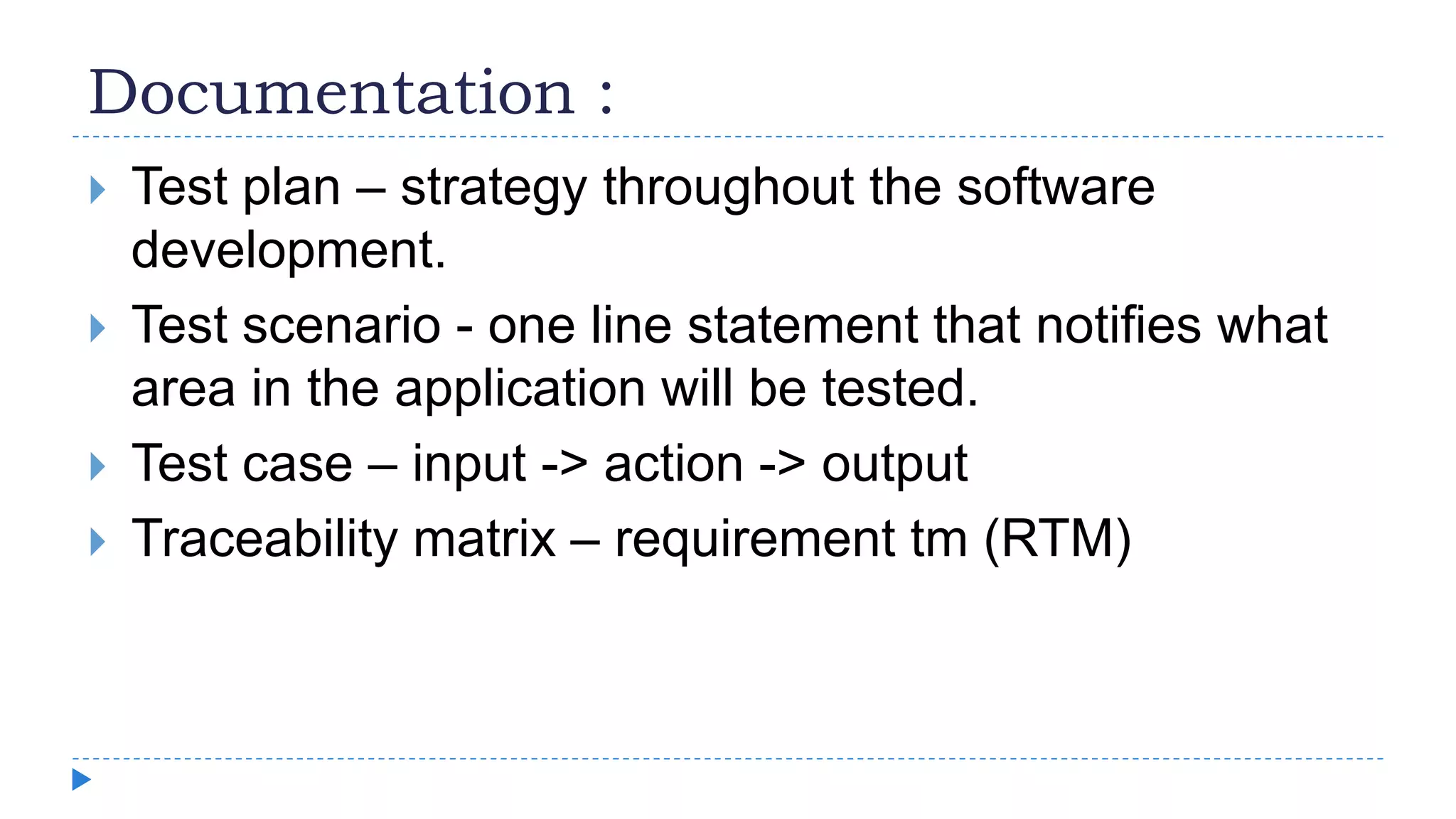 Documentation :

Test plan – strategy throughout the software development.

Test scenario - one line statement that notifies what area in the application will be tested.

Test case – input -> action -> output

Traceability matrix – requirement tm (RTM)